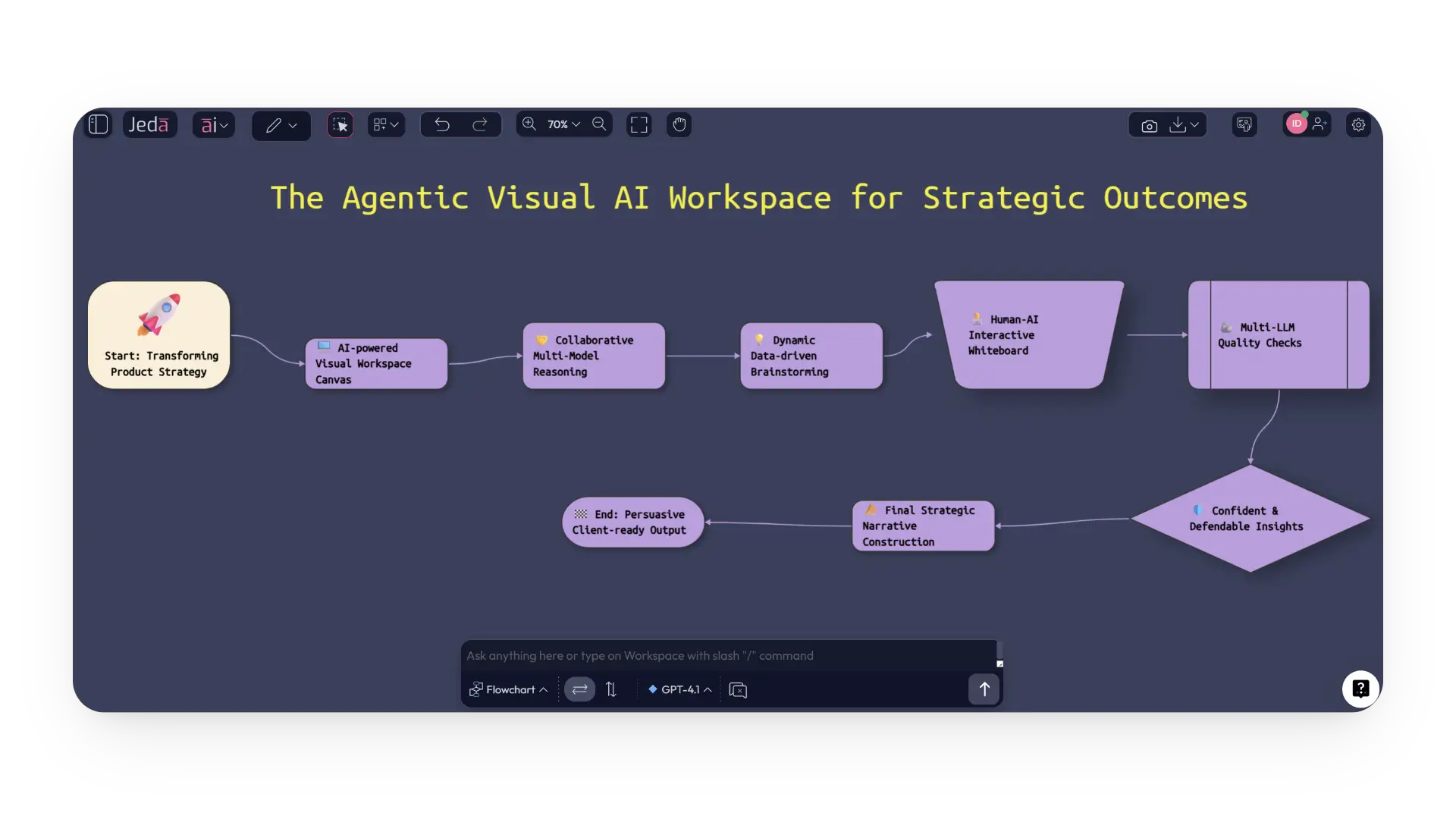 Jeda ai 70% ID

The Agentic Visual AI Workspace for Strategic Outcomes

Start: Transforming Product Strategy

AI-powered Visual Workspace Canvas

Collaborative Multi-Model Reasoning

Dynamic Data-driven Brainstorming

Human-AI Interactive Whiteboard

Multi-LLM Quality Checks

Confident & Defendable Insights

Final Strategic Narrative Construction

End: Persuasive Client-ready Output

Ask anything here or type on Workspace with slash "/" command

Flowchart GPT-4.1

?